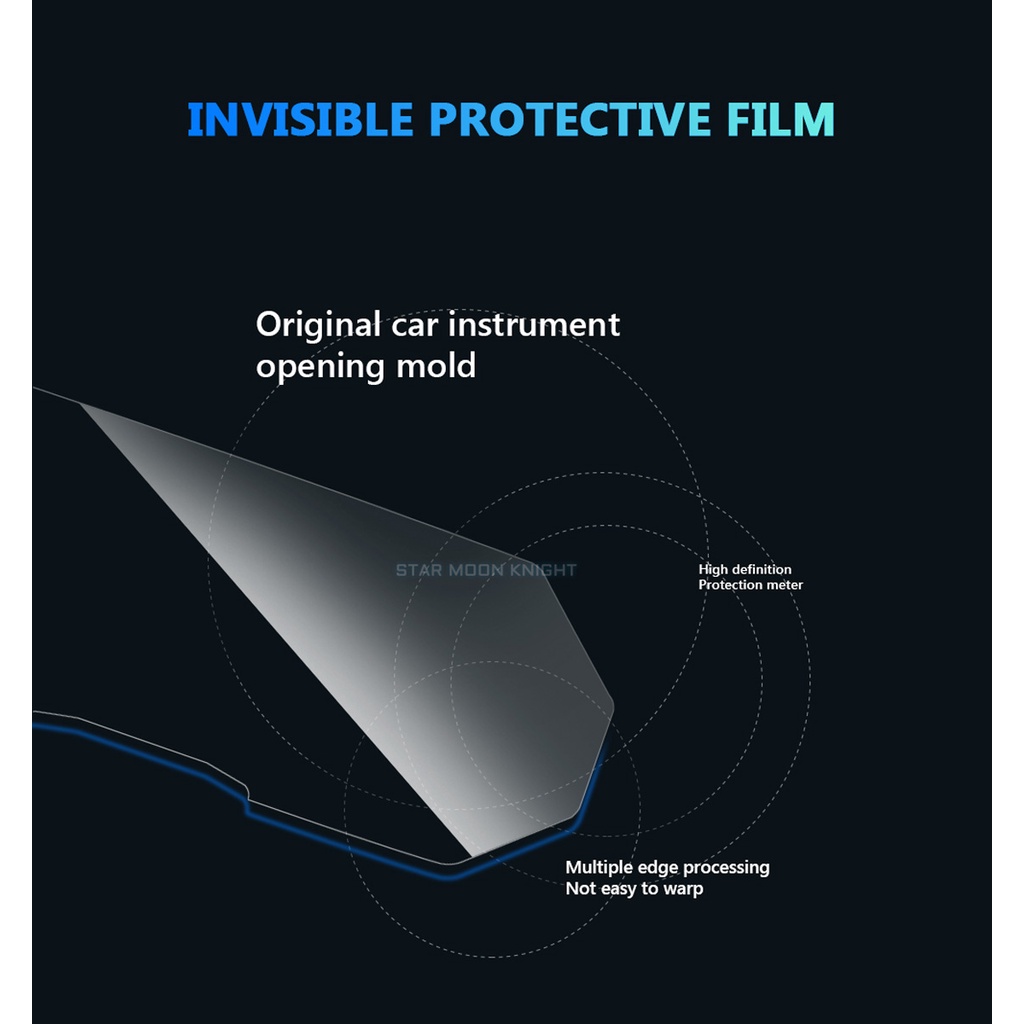 INVISIBLE PROTECTIVE FILM

Original car instrument opening mold

STAR MOON KNIGHT

High definition
Protection meter

Multiple edge processing
Not easy to warp